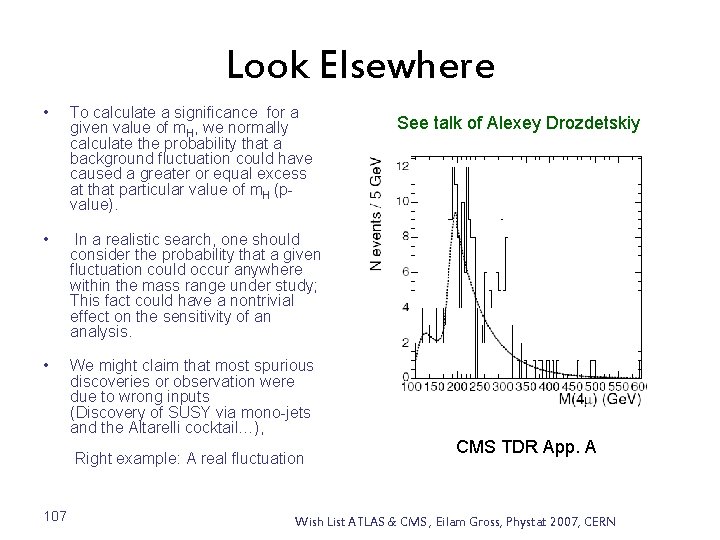 Look Elsewhere

• To calculate a significance for a given value of $m_H$, we normally calculate the probability that a background fluctuation could have caused a greater or equal excess at that particular value of $m_H$ (p-value).

• In a realistic search, one should consider the probability that a given fluctuation could occur anywhere within the mass range under study; This fact could have a nontrivial effect on the sensitivity of an analysis.

• We might claim that most spurious discoveries or observation were due to wrong inputs (Discovery of SUSY via mono-jets and the Altarelli cocktail…),

Right example: A real fluctuation

See talk of Alexey Drozdetskiy

N events / 5 GeV

12
10
8
6
4
2
0

100 150 200 250 300 350 400 450 500 550 60

M(4μ) (GeV)

CMS TDR App. A

107

Wish List ATLAS & CMS, Eilam Gross, Phystat 2007, CERN